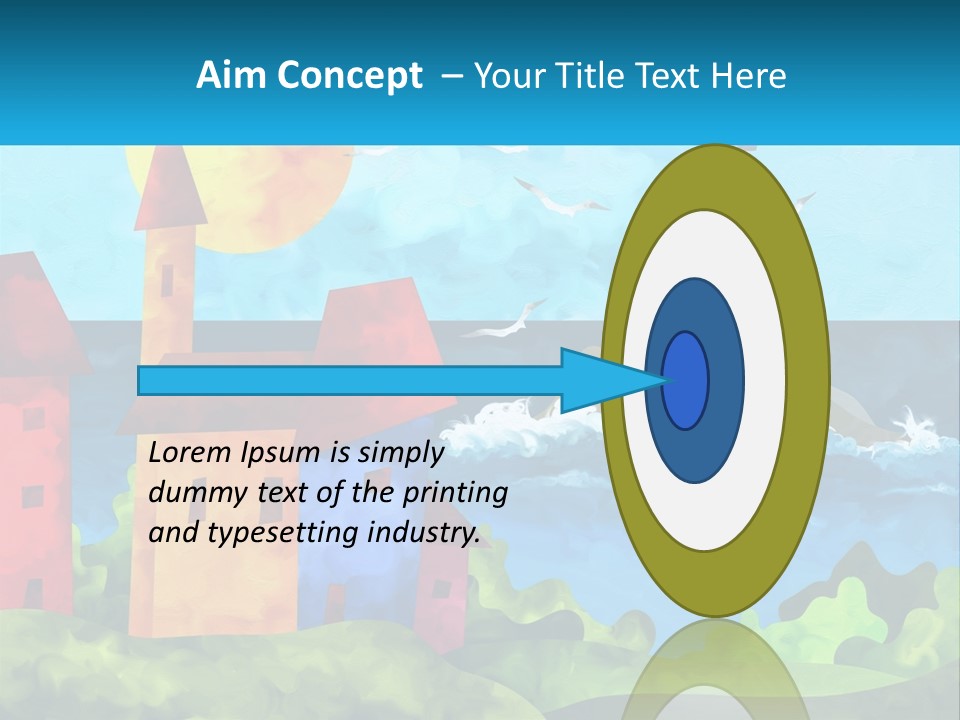 Aim Concept – Your Title Text Here

Lorem Ipsum is simply dummy text of the printing and typesetting industry.